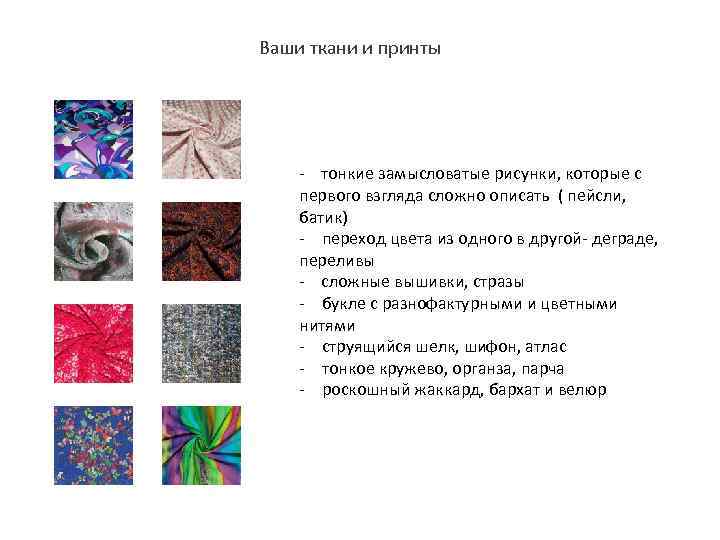 Ваши ткани и принты

- тонкие замысловатые рисунки, которые с первого взгляда сложно описать ( пейсли, батик)
- переход цвета из одного в другой- деграде, переливы
- сложные вышивки, стразы
- букле с разнофактурными и цветными нитями
- струящийся шелк, шифон, атлас
- тонкое кружево, органза, парча
- роскошный жаккард, бархат и велюр